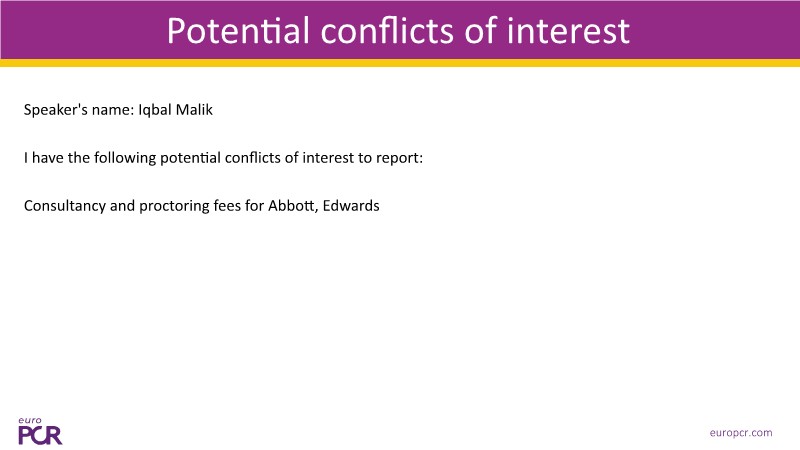 Potential conflicts of interest

Speaker's name: Iqbal Malik

I have the following potential conflicts of interest to report:

Consultancy and proctoring fees for Abbott, Edwards

euro PCR

europcr.com